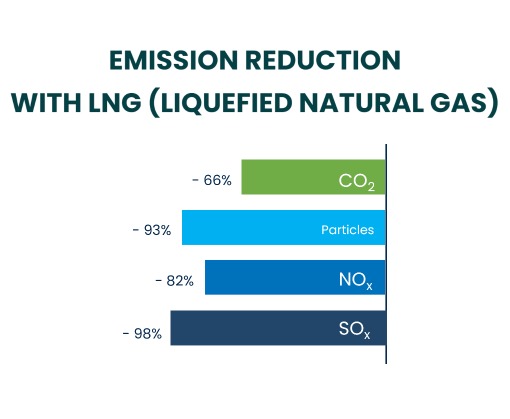 EMISSION REDUCTION
WITH LNG (LIQUEFIED NATURAL GAS)

- 66% $CO_2$

- 93% Particles

- 82% $NO_x$

- 98% $SO_x$